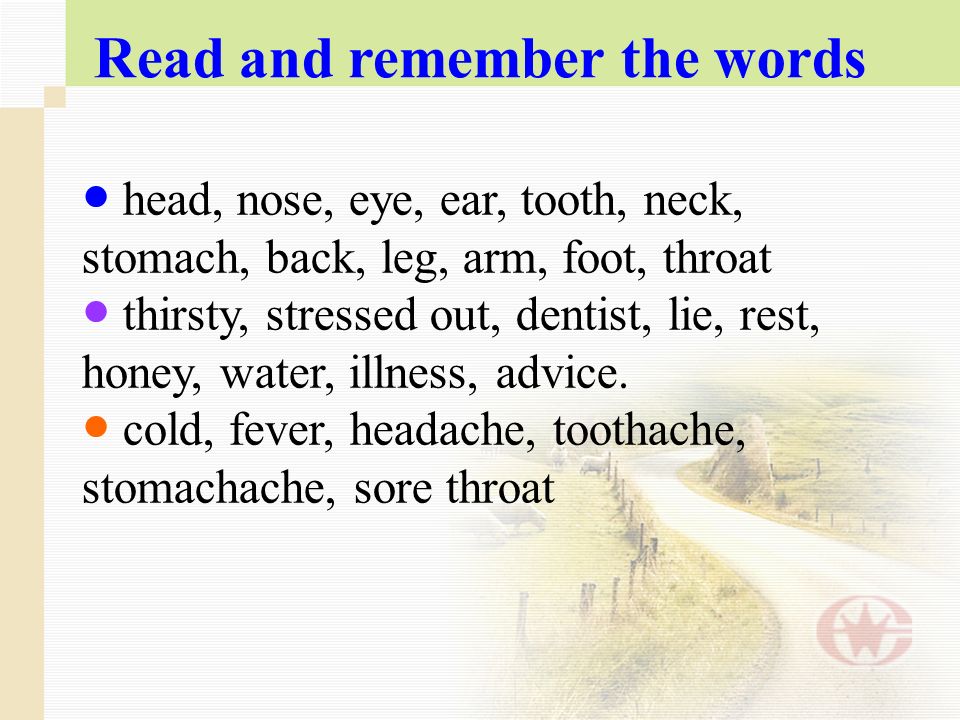 Read and remember the words

● head, nose, eye, ear, tooth, neck, stomach, back, leg, arm, foot, throat
● thirsty, stressed out, dentist, lie, rest, honey, water, illness, advice.
● cold, fever, headache, toothache, stomachache, sore throat